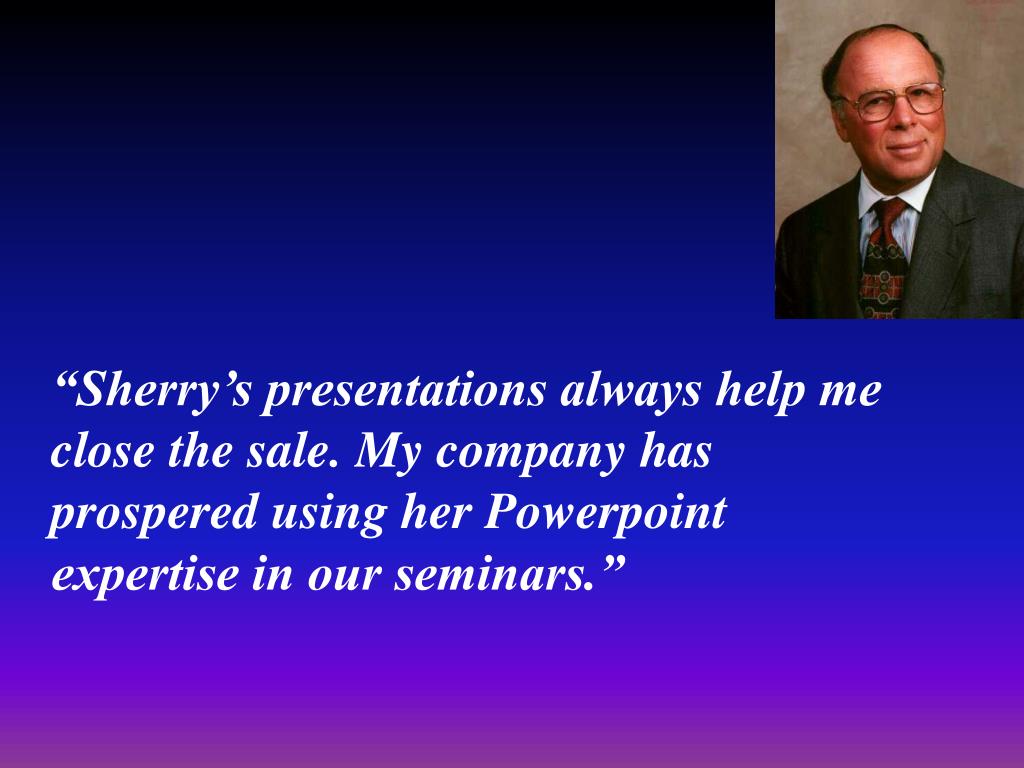 “Sherry’s presentations always help me close the sale. My company has prospered using her Powerpoint expertise in our seminars.”